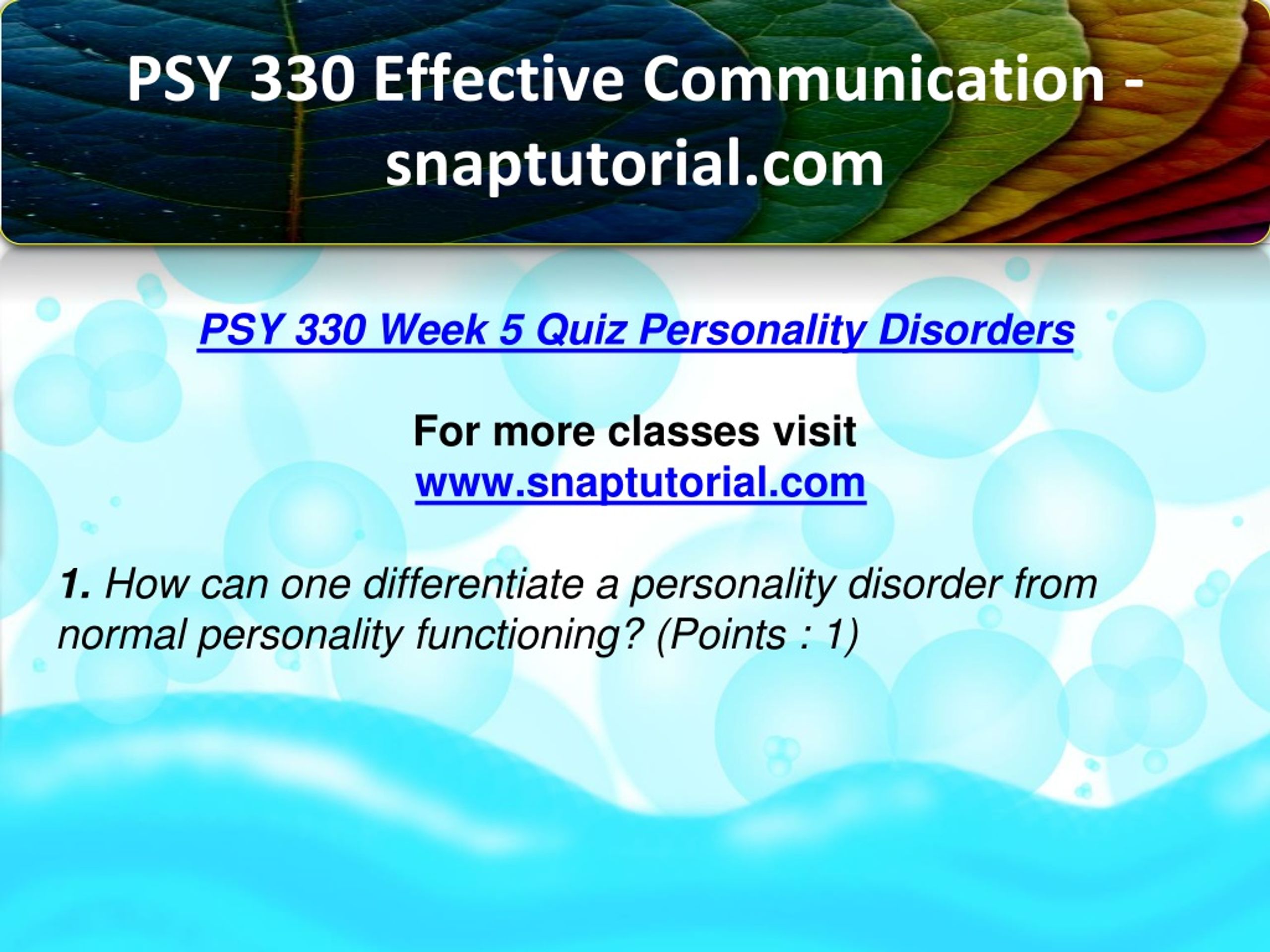 PSY 330 Effective Communication - snaptutorial.com

PSY 330 Week 5 Quiz Personality Disorders

For more classes visit
www.snaptutorial.com

1. How can one differentiate a personality disorder from normal personality functioning? (Points : 1)